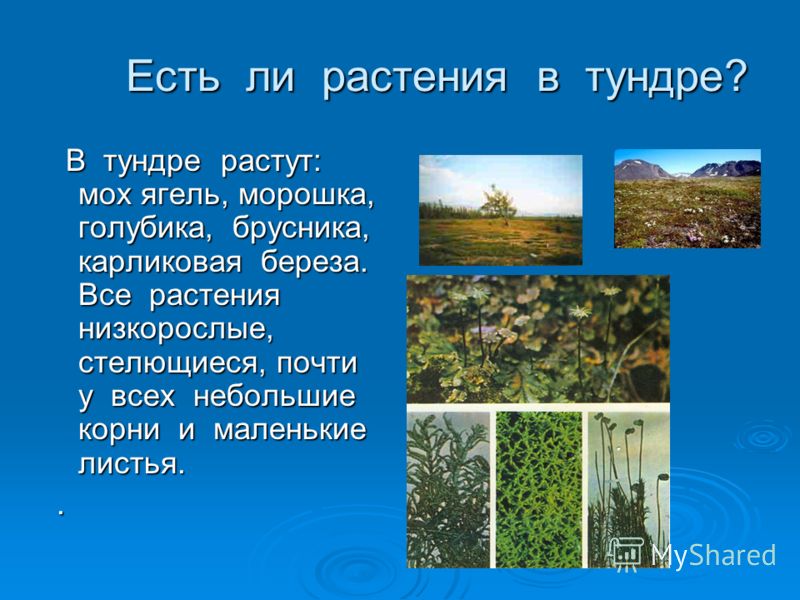 Есть ли растения в тундре?

В тундре растут: мох ягель, морошка, голубика, брусника, карликовая береза. Все растения низкорослые, стелющиеся, почти у всех небольшие корни и маленькие листья.

.

MyShared